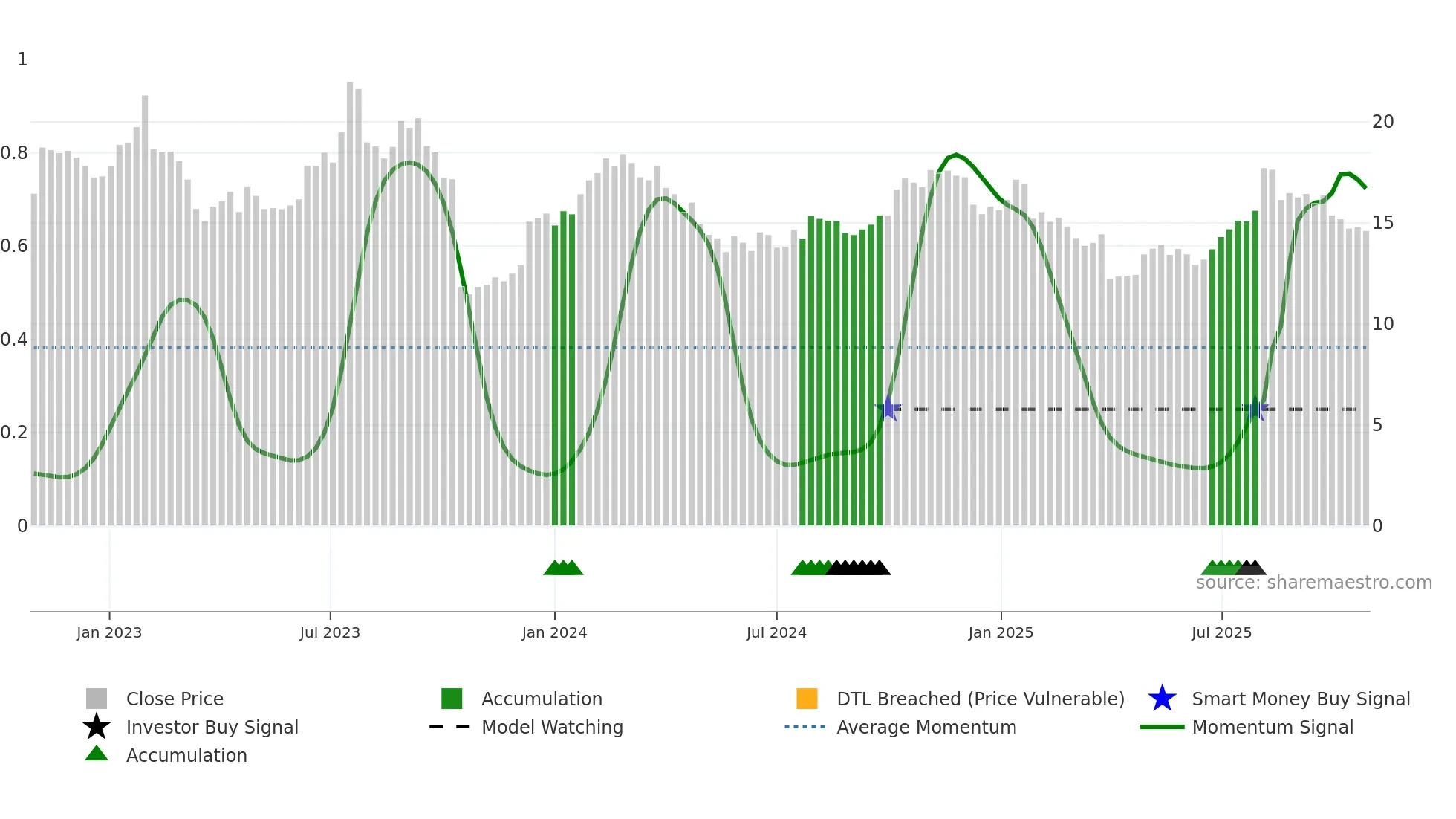 1
0.8
0.6
0.4
0.2
0

20
15
10
5
0

source: sharemaestro.com

Jan 2023
Jul 2023
Jan 2024
Jul 2024
Jan 2025
Jul 2025

Close Price
Investor Buy Signal
Accumulation
Accumulation
Model Watching
DTL Breached (Price Vulnerable)
Average Momentum
Smart Money Buy Signal
Momentum Signal